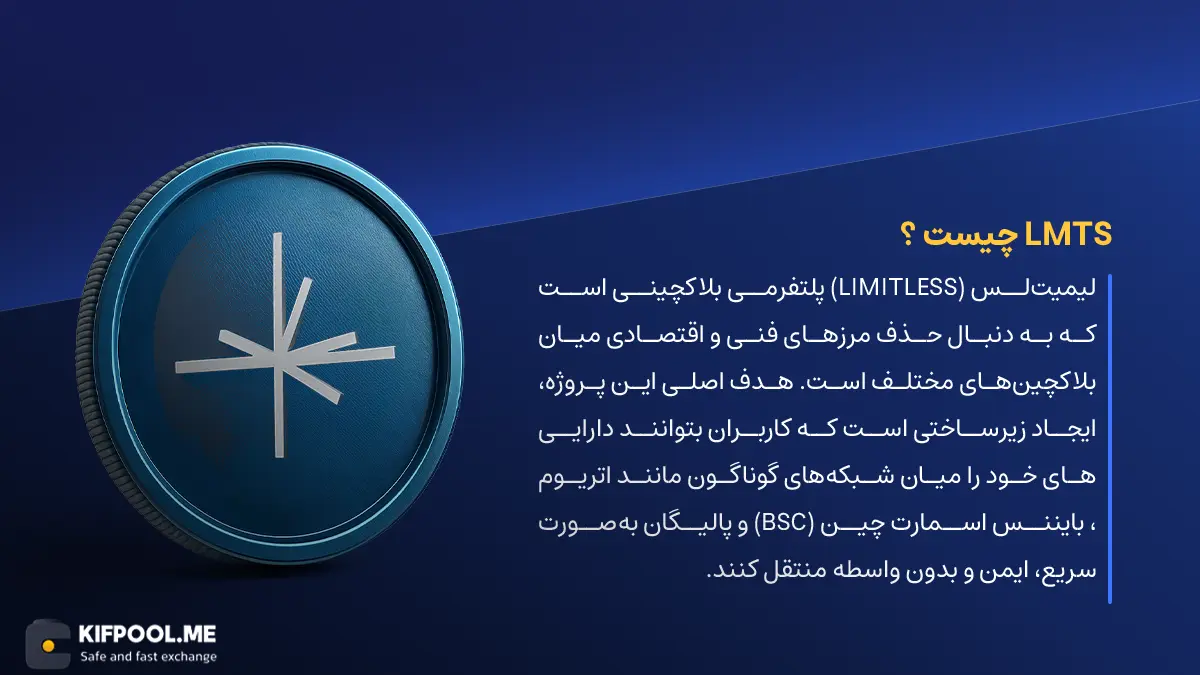 LMTS چیست ؟

لیمیت‌لس (LIMITLESS) پلتفرمی بلاکچینی است که به دنبال حذف مرزهای فنی و اقتصادی میان بلاکچین‌های مختلف است. هدف اصلی این پروژه، ایجاد زیرساختی است که کاربران بتوانند دارایی های خود را میان شبکه‌های گوناگون مانند اتریوم ، بایننس اسمارت چین (BSC) و پالیگان به‌صورت سریع، ایمن و بدون واسطه منتقل کنند.

KIFPOOL.ME
Safe and fast exchange